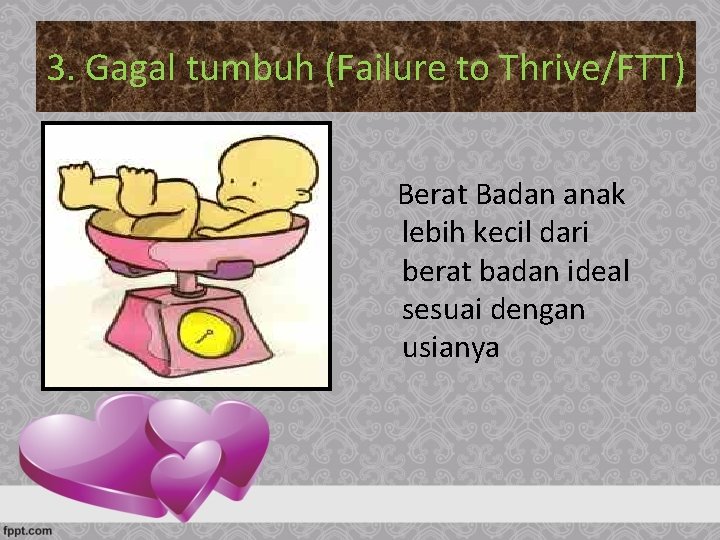 3. Gagal tumbuh (Failure to Thrive/FTT)

Berat Badan anak lebih kecil dari berat badan ideal sesuai dengan usianya

fppt.com